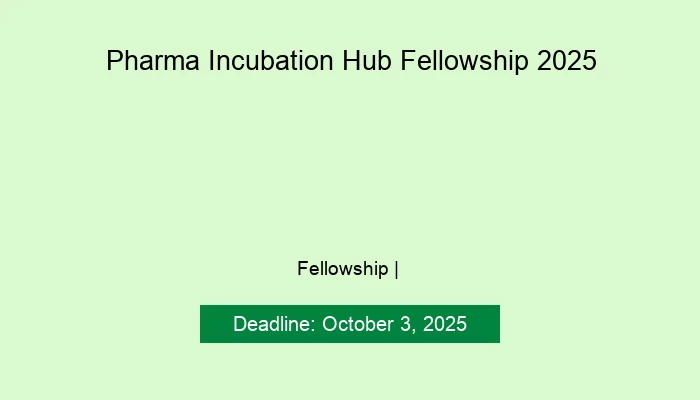 Pharma Incubation Hub Fellowship 2025

Fellowship |

Deadline: October 3, 2025